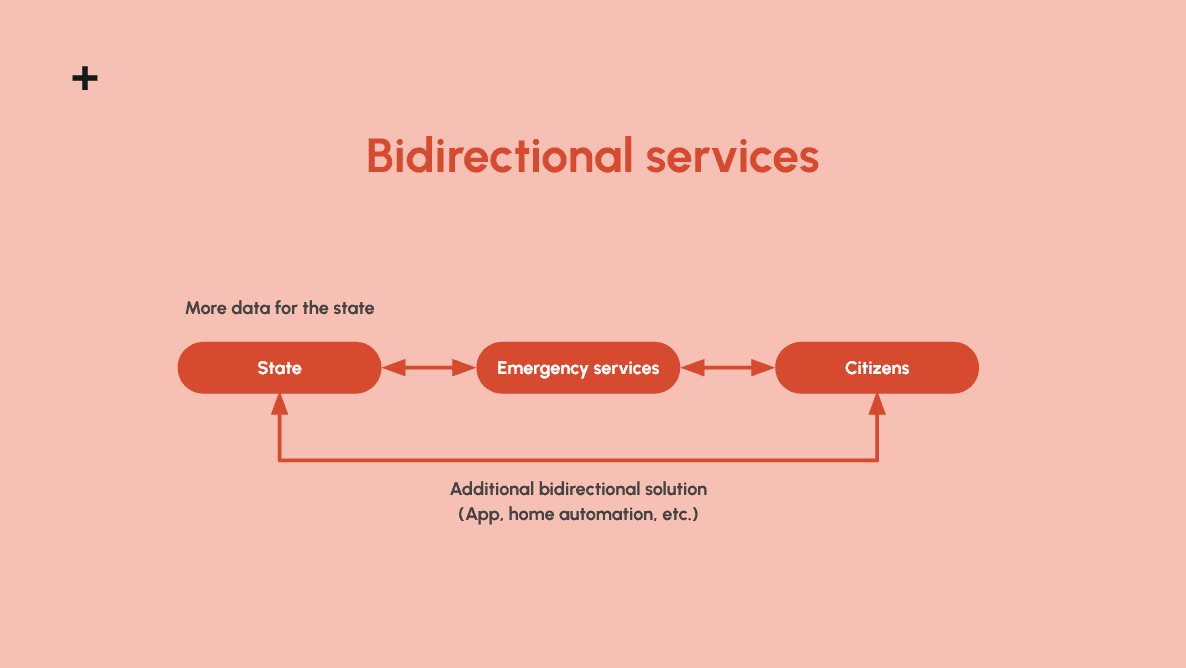 +

Bidirectional services

More data for the state

State

Emergency services

Citizens

Additional bidirectional solution
(App, home automation, etc.)